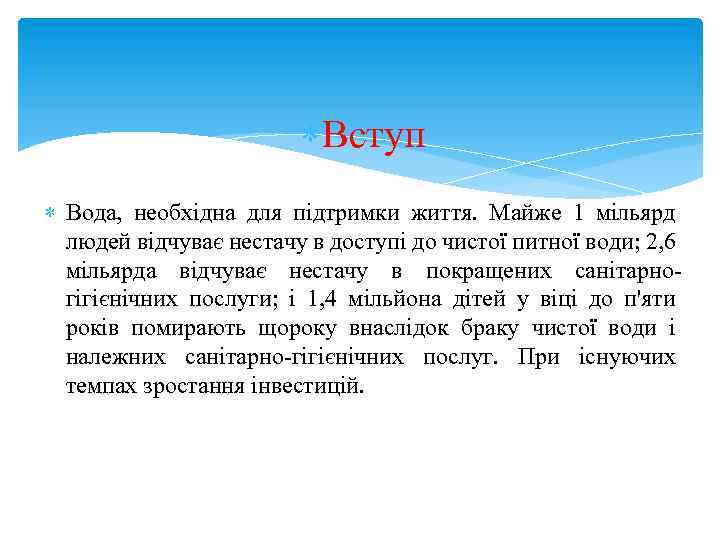 Вступ

Вода, необхідна для підтримки життя. Майже 1 мільярд людей відчуває нестачу в доступі до чистої питної води; 2,6 мільярда відчуває нестачу в покращених санітарно-гігієнічних послуги; і 1,4 мільйона дітей у віці до п'яти років помирають щороку внаслідок браку чистої води і належних санітарно-гігієнічних послуг. При існуючих темпах зростання інвестицій.